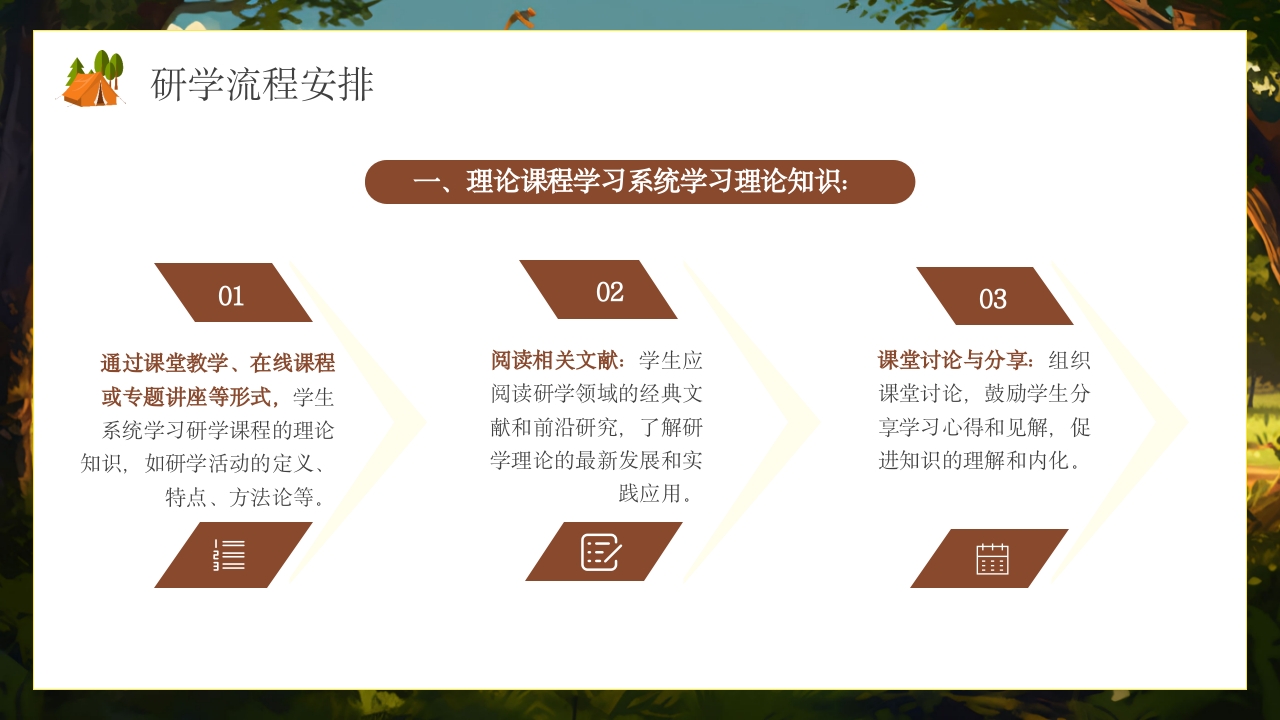 研学流程安排

一、理论课程学习系统学习理论知识:

01

通过课堂教学、在线课程或专题讲座等形式，学生系统学习研学课程的理论知识，如研学活动的定义、特点、方法论等。

02

阅读相关文献：学生应阅读研学领域的经典文献和前沿研究，了解研学理论的最新发展和实践应用。

03

课堂讨论与分享：组织课堂讨论，鼓励学生分享学习心得和见解，促进知识的理解和内化。